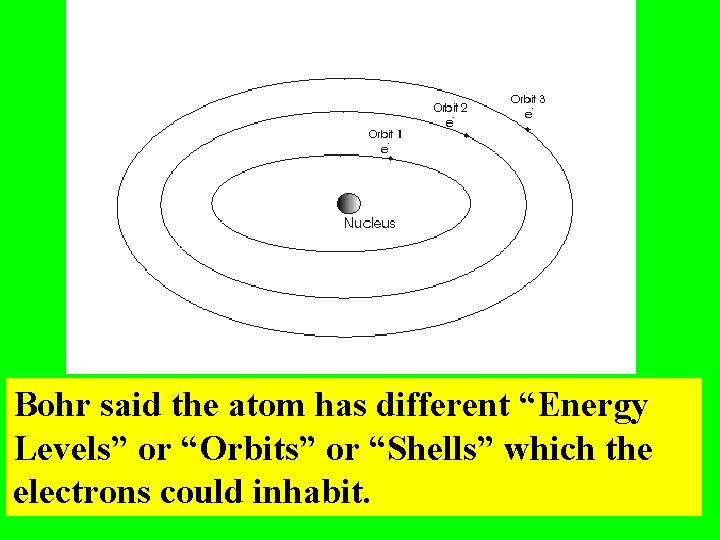 Orbit 3
$e^-$
Orbit 2
$e^-$
Orbit 1
$e^-$
Nucleus

Bohr said the atom has different “Energy Levels” or “Orbits” or “Shells” which the electrons could inhabit.